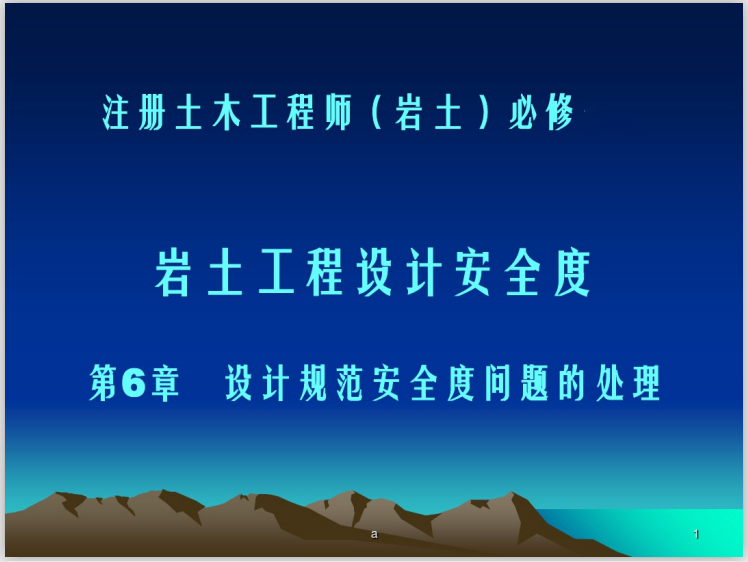 注册土木工程师（岩土）必修

岩土工程设计安全度

第6章　设计规范安全度问题的处理

a

1